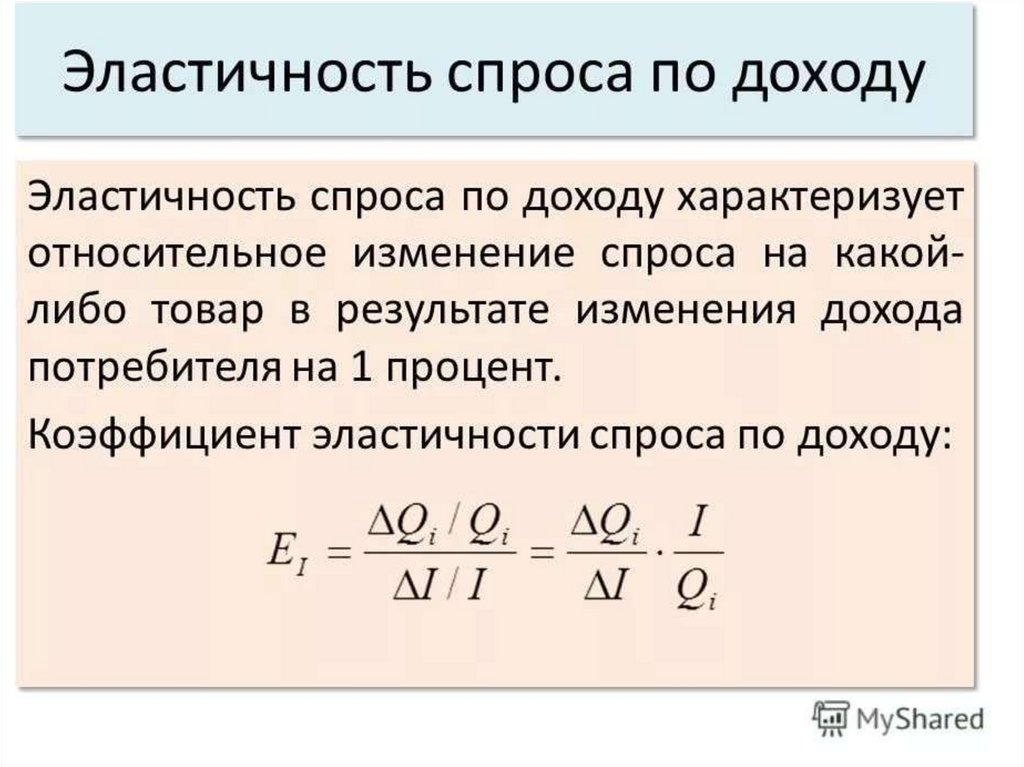 Эластичность спроса по доходу

Эластичность спроса по доходу характеризует относительное изменение спроса на какой-либо товар в результате изменения дохода потребителя на 1 процент.

Коэффициент эластичности спроса по доходу:

$E_I = \frac{\Delta Q_i / Q_i}{\Delta I / I} = \frac{\Delta Q_i}{\Delta I} \cdot \frac{I}{Q_i}$

MyShared